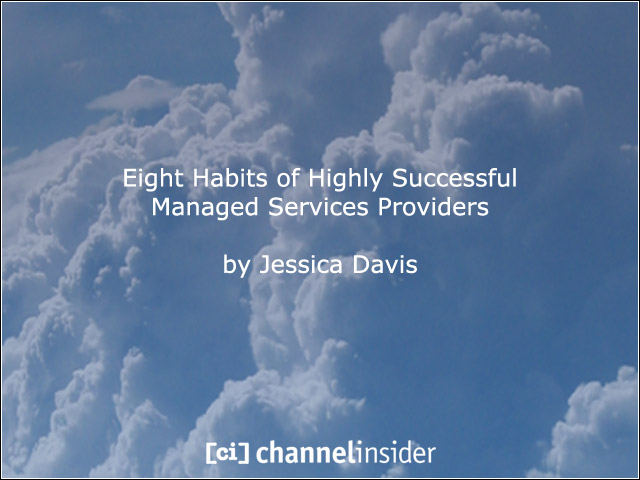 Eight Habits of Highly Successful Managed Services Providers

by Jessica Davis

[ci] channelinsider